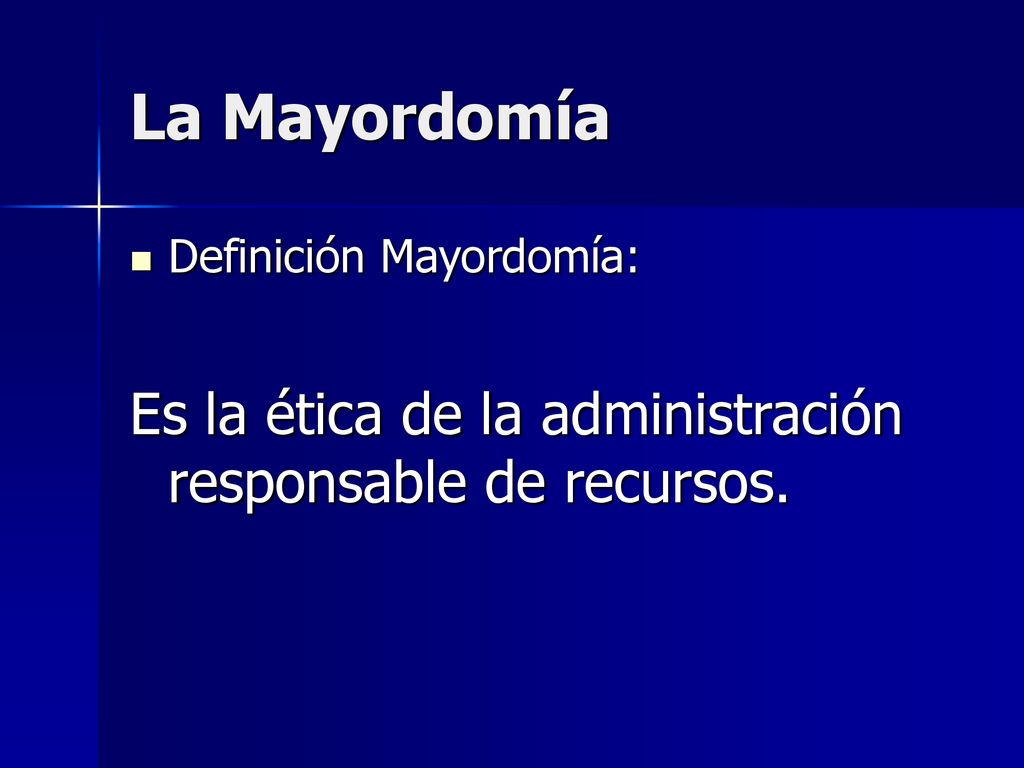 La Mayordomía

Definición Mayordomía:

Es la ética de la administración responsable de recursos.